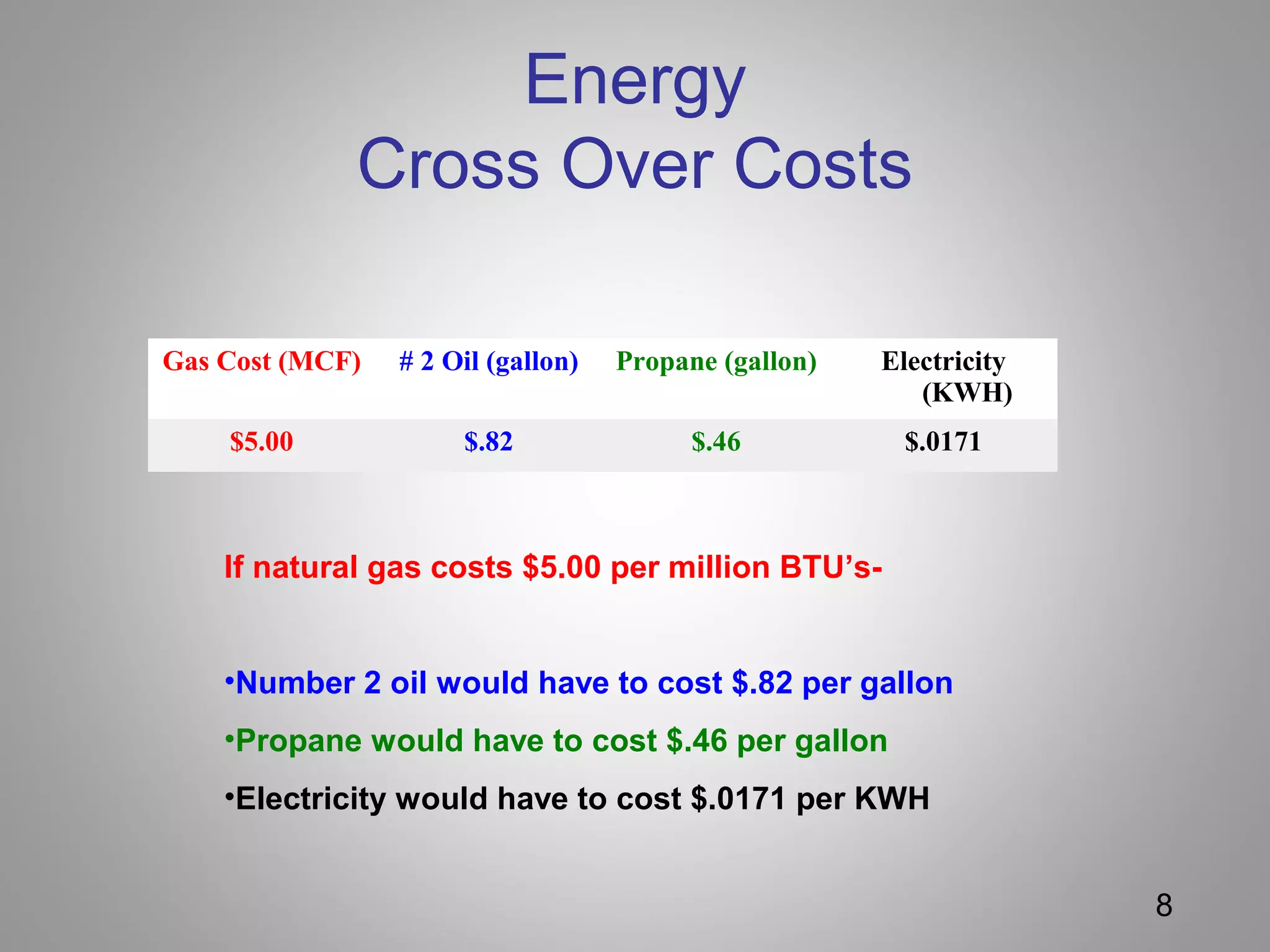 Energy
Cross Over Costs

| Gas Cost (MCF) | # 2 Oil (gallon) | Propane (gallon) | Electricity (KWH) |
|---|---|---|---|
| \$5.00 | \$.82 | \$.46 | \$.0171 |

If natural gas costs \$5.00 per million BTU's-

•Number 2 oil would have to cost \$.82 per gallon

•Propane would have to cost \$.46 per gallon

•Electricity would have to cost \$.0171 per KWH

8